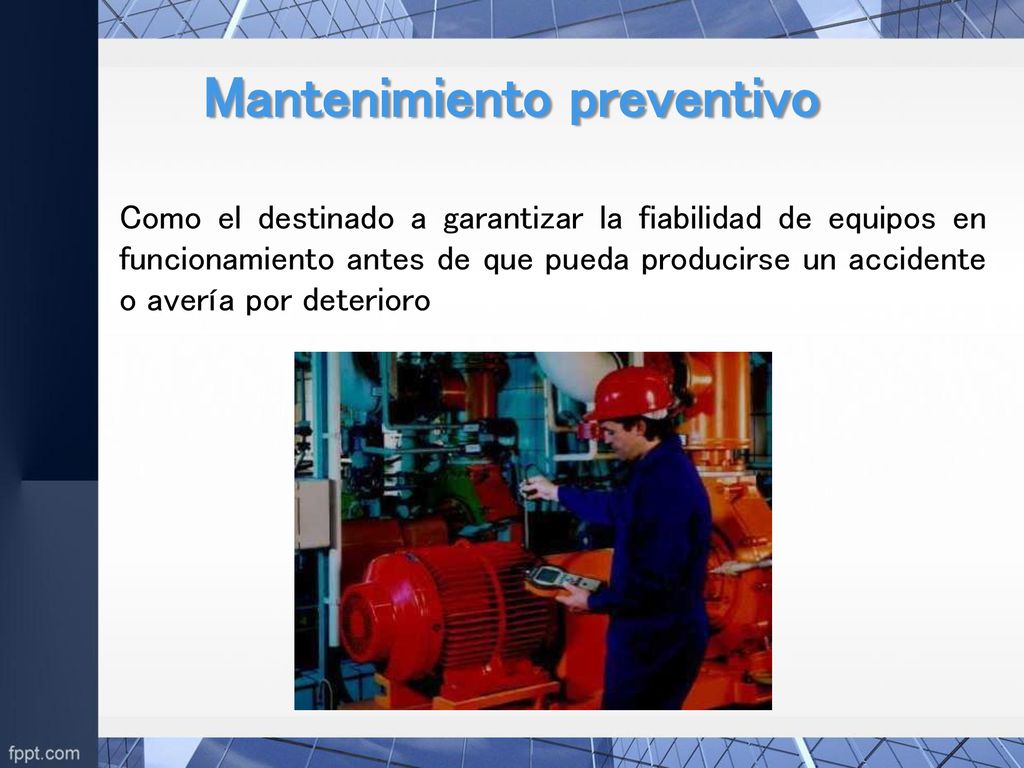 Mantenimiento preventivo

Como el destinado a garantizar la fiabilidad de equipos en funcionamiento antes de que pueda producirse un accidente o avería por deterioro

fppt.com